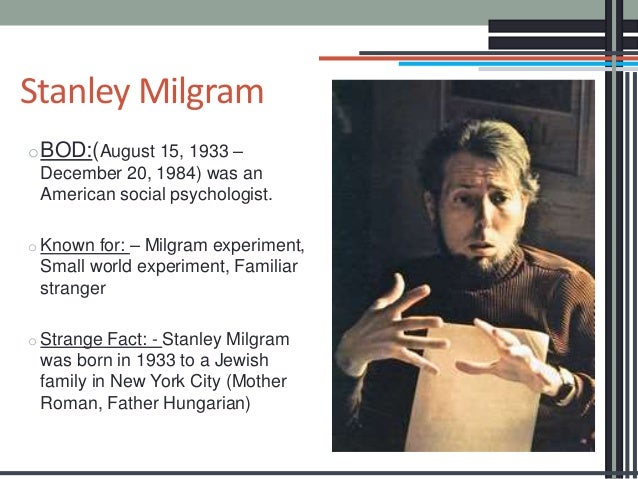 Stanley Milgram

o BOD:(August 15, 1933 – December 20, 1984) was an American social psychologist.

o Known for: – Milgram experiment, Small world experiment, Familiar stranger

o Strange Fact: - Stanley Milgram was born in 1933 to a Jewish family in New York City (Mother Roman, Father Hungarian)